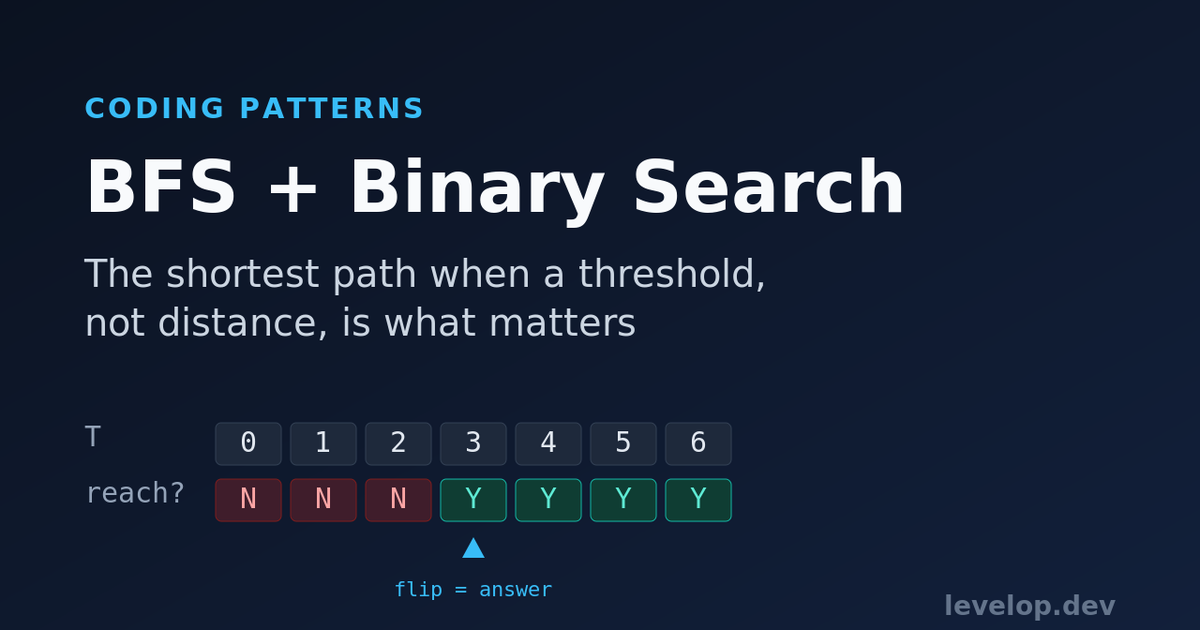 CODING PATTERNS

BFS + Binary Search

The shortest path when a threshold, not distance, is what matters

| T | 0 | 1 | 2 | 3 | 4 | 5 | 6 |
|---|---|---|---|---|---|---|---|
| reach? | N | N | N | Y | Y | Y | Y |

flip = answer

levelop.dev